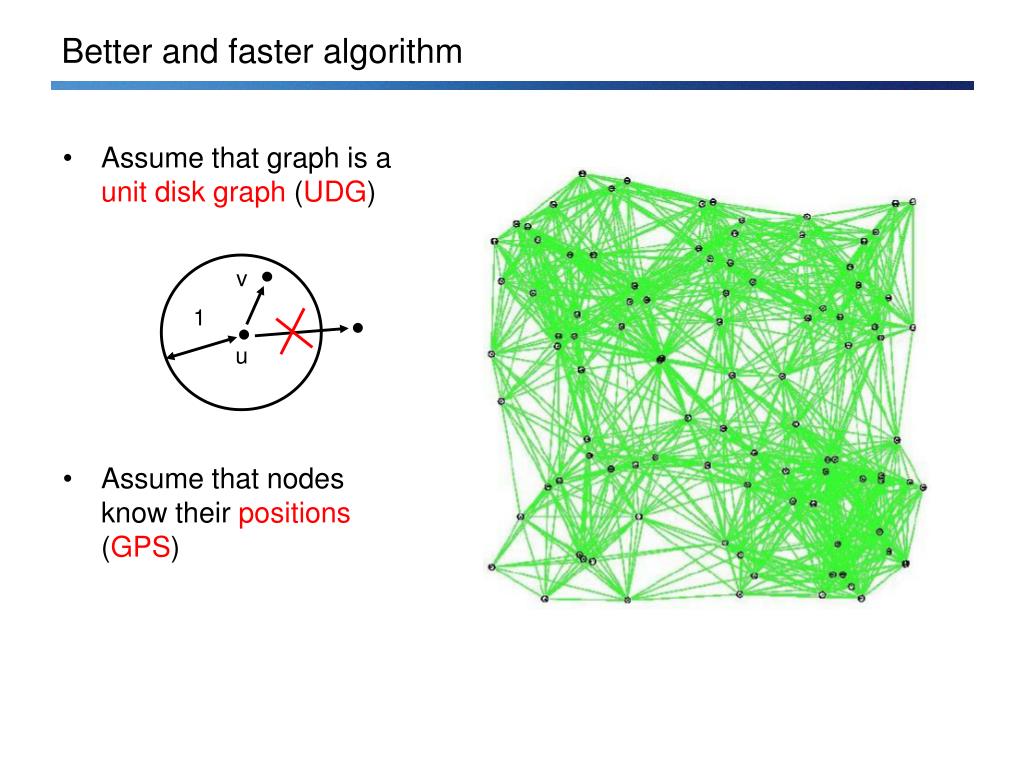 Better and faster algorithm

• Assume that graph is a unit disk graph (UDG)

v

1

u

• Assume that nodes know their positions (GPS)